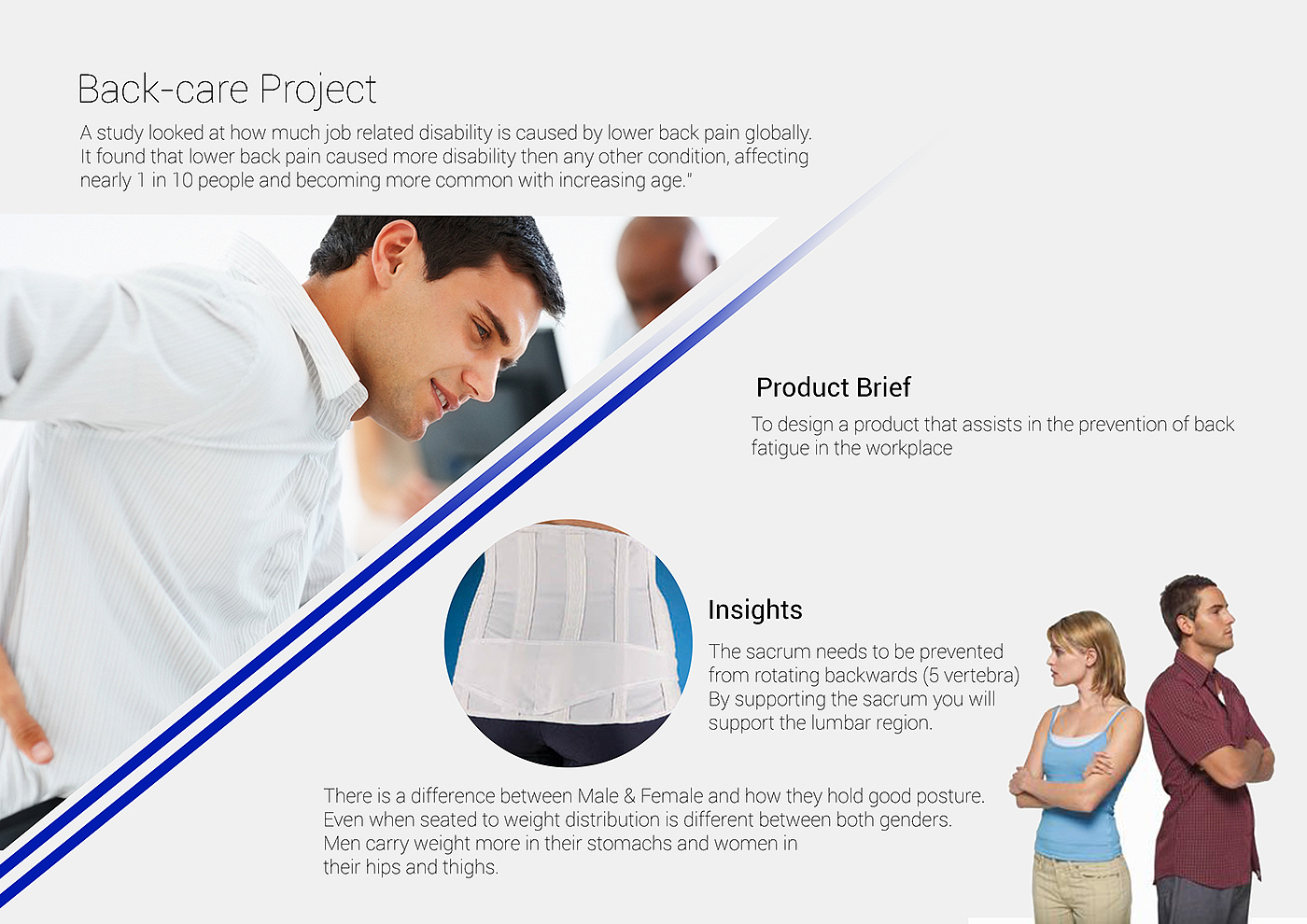 Back-care Project

A study looked at how much job related disability is caused by lower back pain globally. It found that lower back pain caused more disability then any other condition, affecting nearly 1 in 10 people and becoming more common with increasing age."

Product Brief

To design a product that assists in the prevention of back fatigue in the workplace

Insights

The sacrum needs to be prevented from rotating backwards (5 vertebra) By supporting the sacrum you will support the lumbar region.

There is a difference between Male & Female and how they hold good posture. Even when seated to weight distribution is different between both genders. Men carry weight more in their stomachs and women in their hips and thighs.